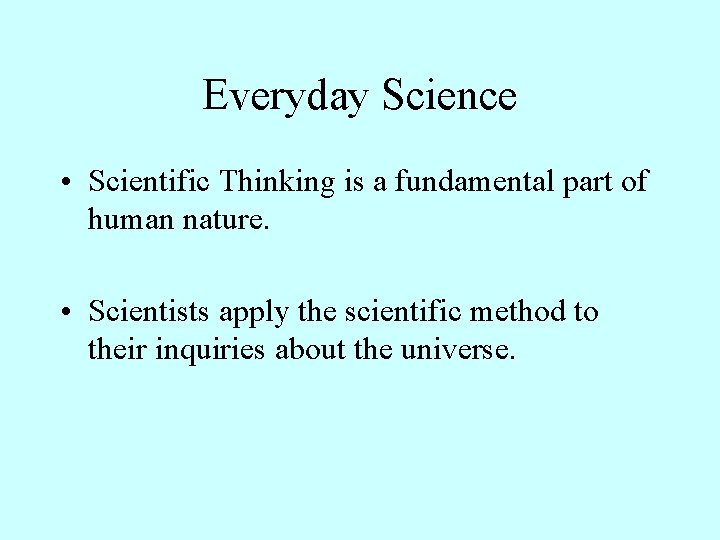 Everyday Science

• Scientific Thinking is a fundamental part of human nature.

• Scientists apply the scientific method to their inquiries about the universe.